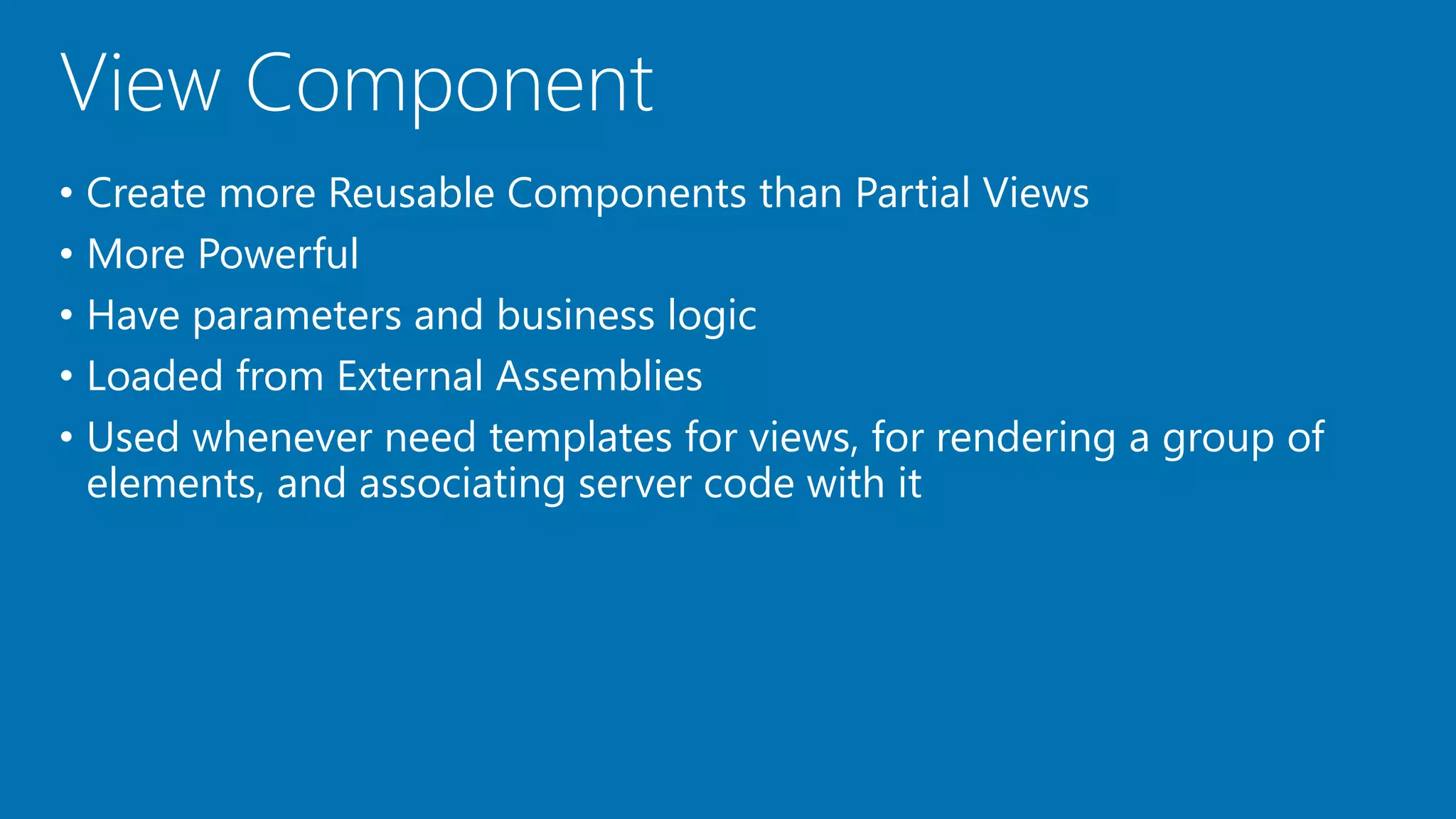 View Component

• Create more Reusable Components than Partial Views
• More Powerful
• Have parameters and business logic
• Loaded from External Assemblies
• Used whenever need templates for views, for rendering a group of elements, and associating server code with it